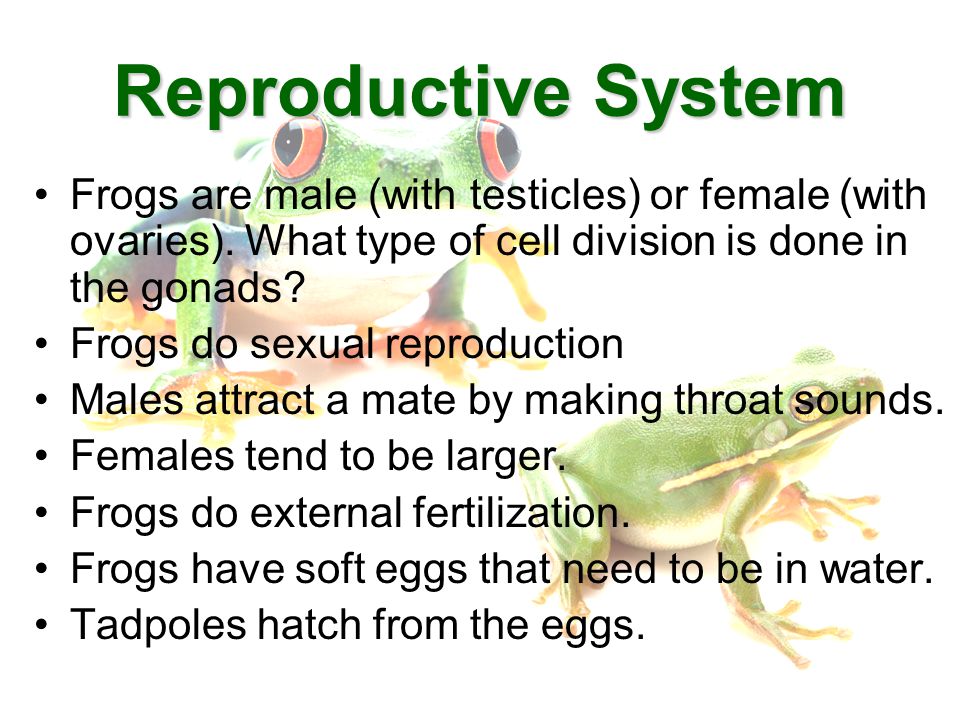 Reproductive System

• Frogs are male (with testicles) or female (with ovaries). What type of cell division is done in the gonads?
• Frogs do sexual reproduction
• Males attract a mate by making throat sounds.
• Females tend to be larger.
• Frogs do external fertilization.
• Frogs have soft eggs that need to be in water.
• Tadpoles hatch from the eggs.